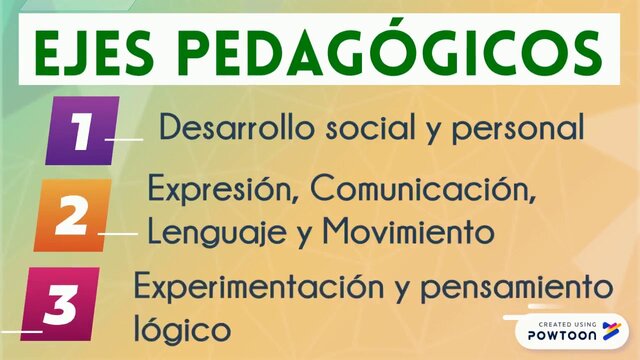 EJES PEDAGÓGICOS

1 Desarrollo social y personal

2 Expresión, Comunicación, Lenguaje y Movimiento

3 Experimentación y pensamiento lógico

CREATED USING POWTOON